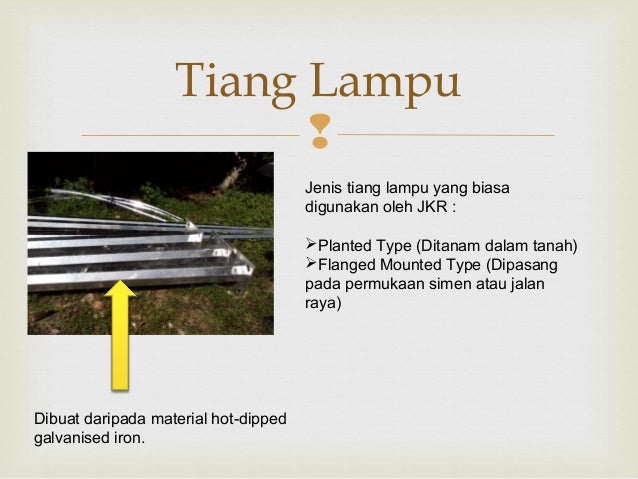 Tiang Lampu

Jenis tiang lampu yang biasa digunakan oleh JKR :

➢Planted Type (Ditanam dalam tanah)
➢Flanged Mounted Type (Dipasang pada permukaan simen atau jalan raya)

Dibuat daripada material hot-dipped galvanised iron.